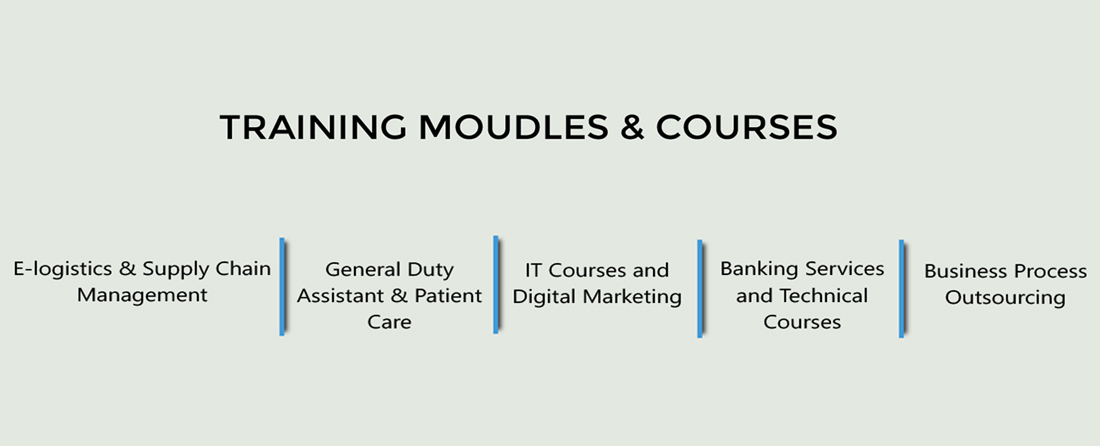 TRAINING MOUDLES & COURSES

E-logistics & Supply Chain Management

General Duty Assistant & Patient Care

IT Courses and Digital Marketing

Banking Services and Technical Courses

Business Process Outsourcing